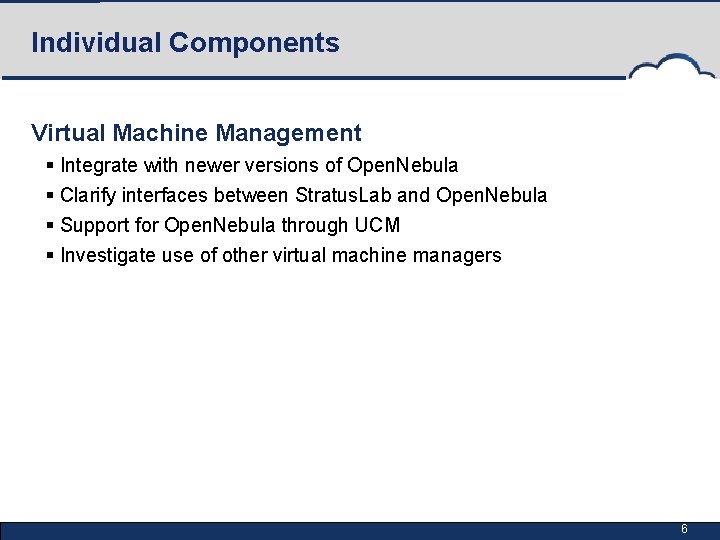 Individual Components

Virtual Machine Management

▪ Integrate with newer versions of OpenNebula
▪ Clarify interfaces between StratusLab and OpenNebula
▪ Support for OpenNebula through UCM
▪ Investigate use of other virtual machine managers

6